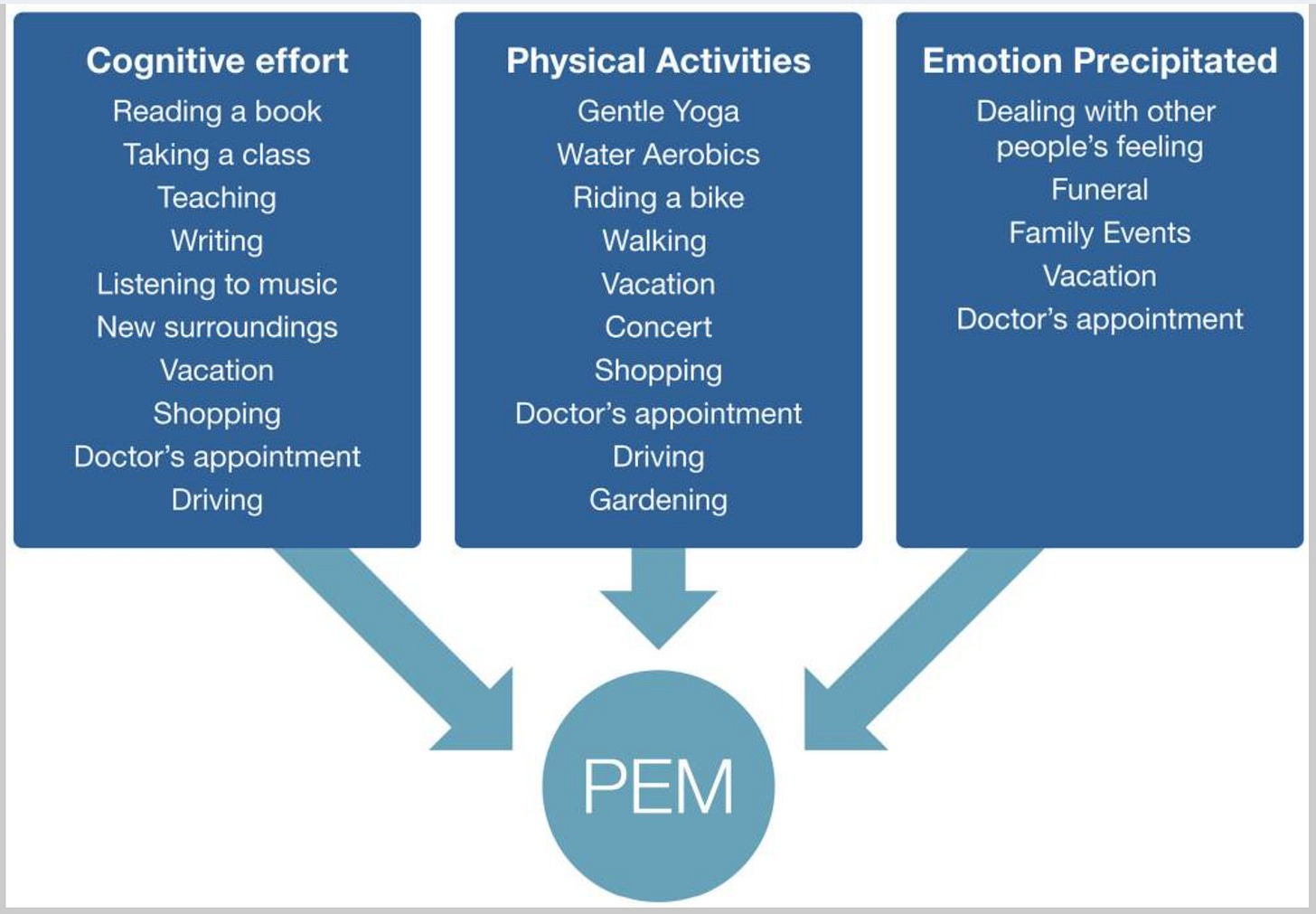 Cognitive effort
Reading a book
Taking a class
Teaching
Writing
Listening to music
New surroundings
Vacation
Shopping
Doctor's appointment
Driving

Physical Activities
Gentle Yoga
Water Aerobics
Riding a bike
Walking
Vacation
Concert
Shopping
Doctor's appointment
Driving
Gardening

Emotion Precipitated
Dealing with other people's feeling
Funeral
Family Events
Vacation
Doctor's appointment

PEM